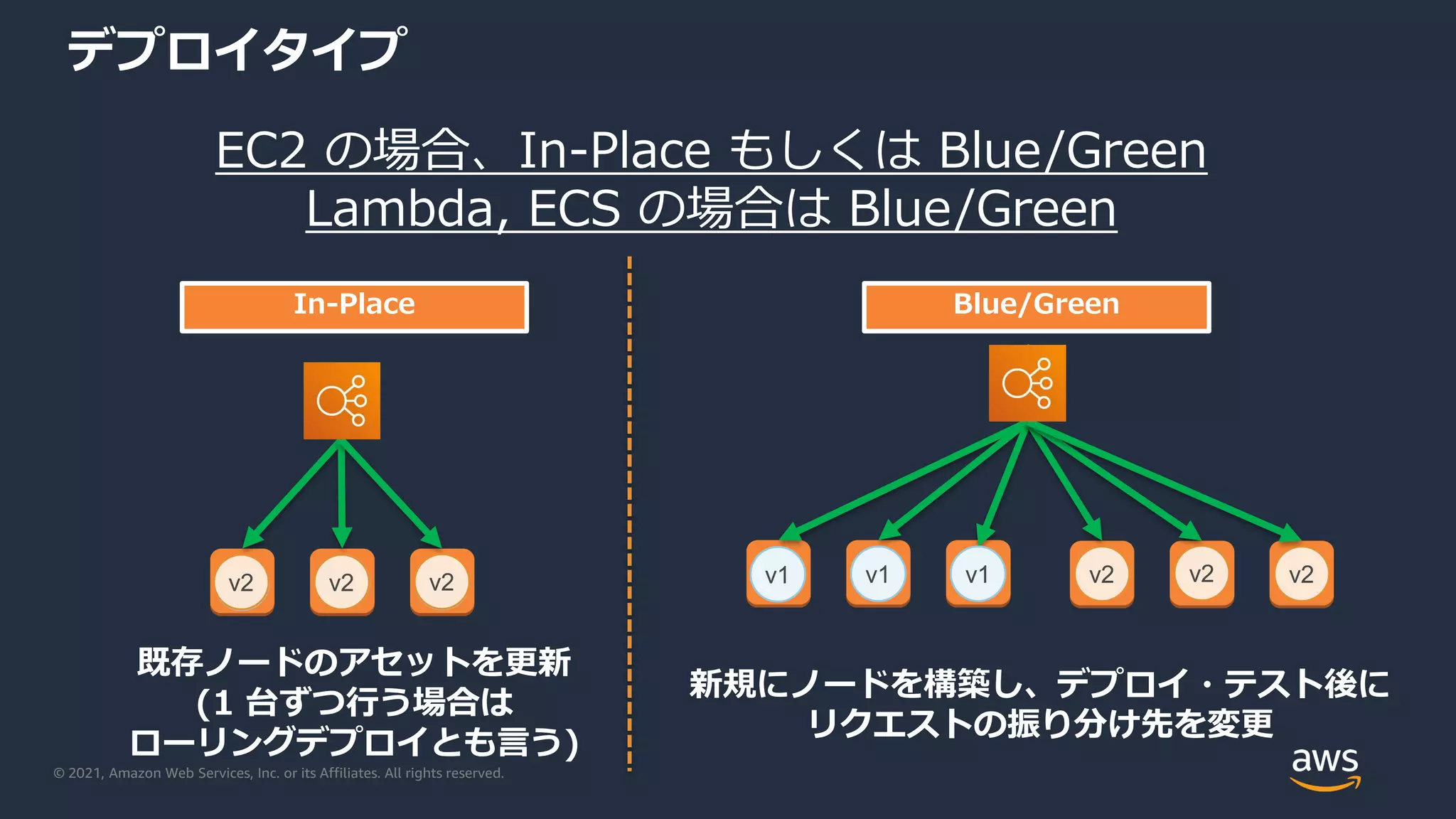 デプロイタイプ

EC2 の場合、In-Place もしくは Blue/Green
Lambda, ECS の場合は Blue/Green

In-Place

v2 v2 v2

既存ノードのアセットを更新
(1 台ずつ行う場合は
ローリングデプロイとも言う)

Blue/Green

v1 v1 v1 v2 v2 v2

新規にノードを構築し、デプロイ・テスト後に
リクエストの振り分け先を変更

© 2021, Amazon Web Services, Inc. or its Affiliates. All rights reserved.

aws